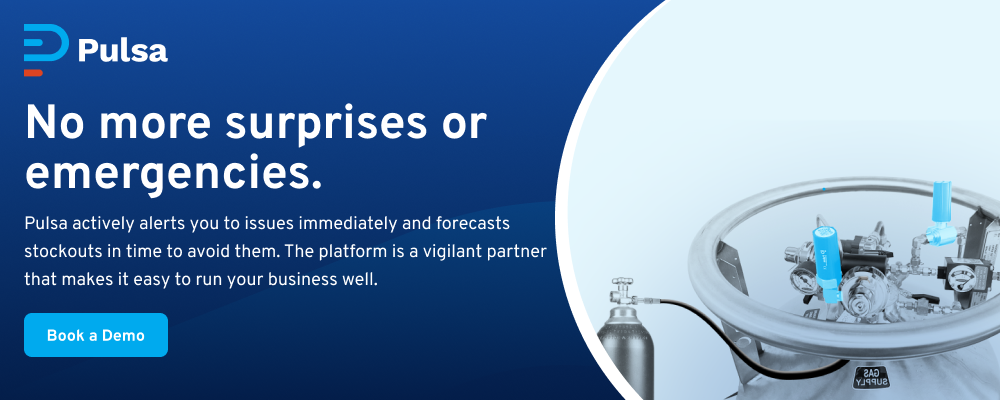 Pulsa

No more surprises or emergencies.

Pulsa actively alerts you to issues immediately and forecasts stockouts in time to avoid them. The platform is a vigilant partner that makes it easy to run your business well.

Book a Demo

GAS SUPPLY